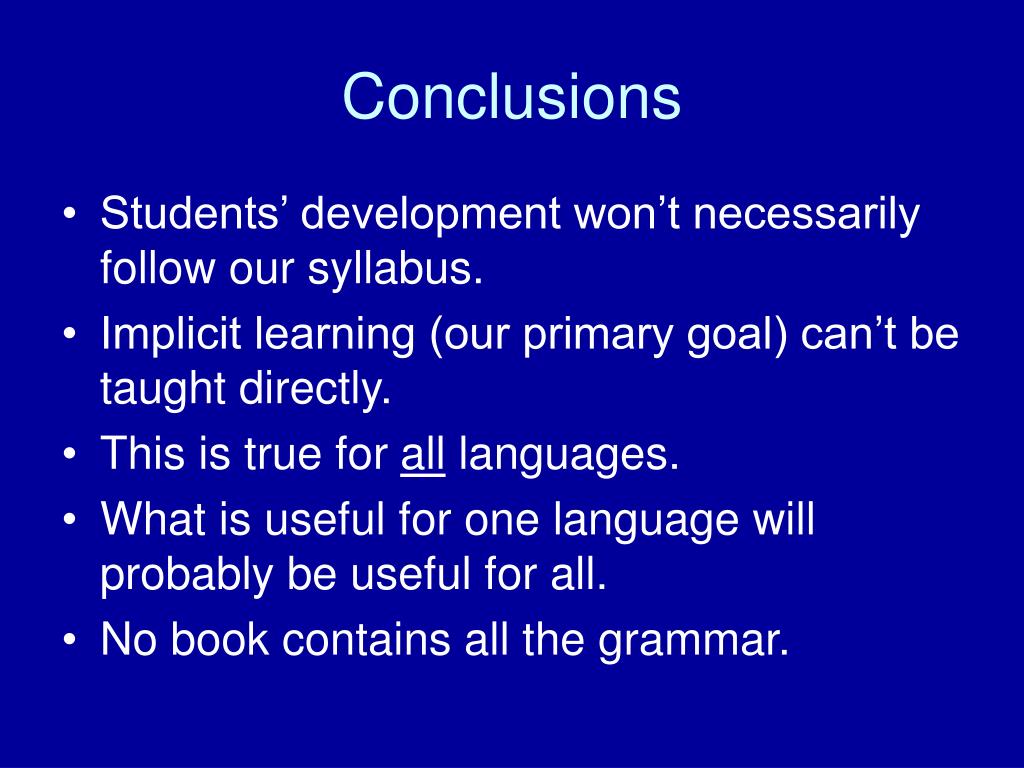 Conclusions

• Students’ development won’t necessarily follow our syllabus.
• Implicit learning (our primary goal) can’t be taught directly.
• This is true for all languages.
• What is useful for one language will probably be useful for all.
• No book contains all the grammar.